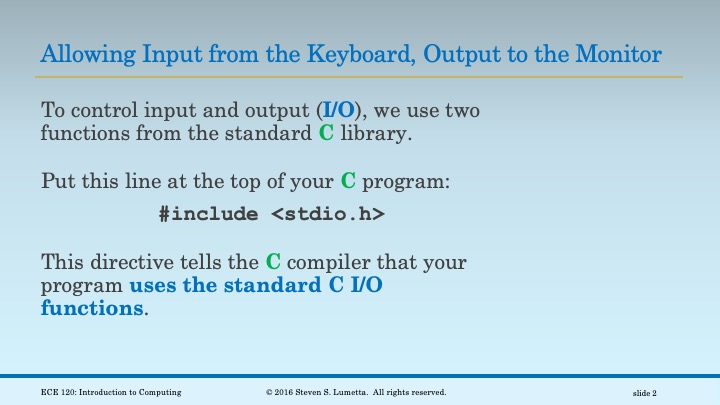 Allowing Input from the Keyboard, Output to the Monitor

To control input and output (I/O), we use two functions from the standard C library.

Put this line at the top of your C program:

#include <stdio.h>

This directive tells the C compiler that your program uses the standard C I/O functions.

ECE 120: Introduction to Computing

© 2016 Steven S. Lumetta. All rights reserved.

slide 2